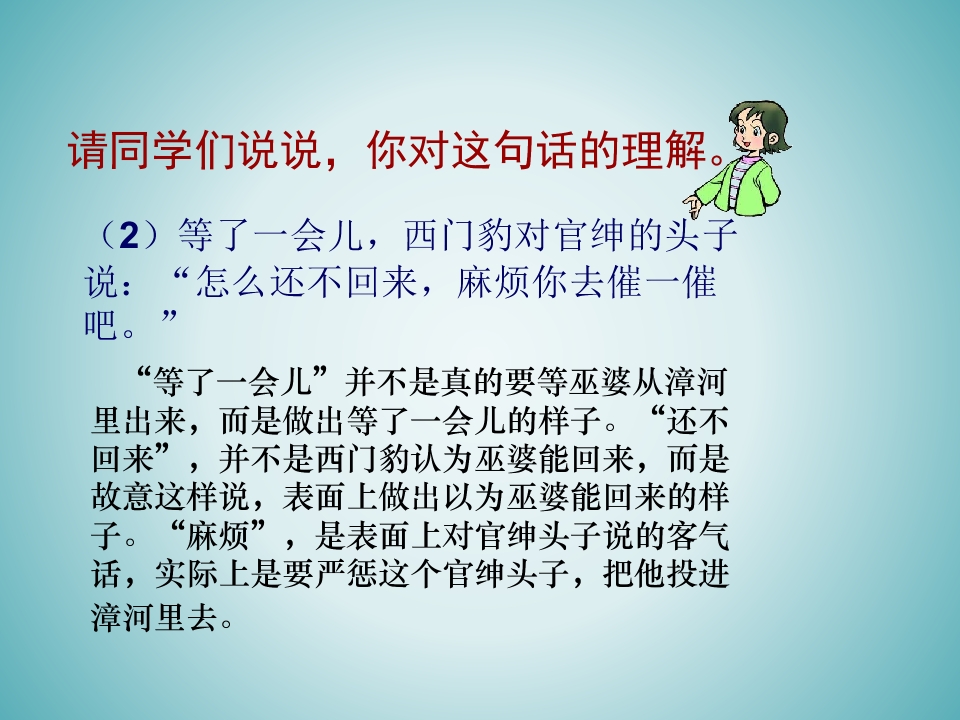 请同学们说说，你对这句话的理解。

（2）等了一会儿，西门豹对官绅的头子说：“怎么还不回来，麻烦你去催一催吧。”

“等了一会儿”并不是真的要等巫婆从漳河里出来，而是做出等了一会儿的样子。“还不回来”，并不是西门豹认为巫婆能回来，而是故意这样说，表面上做出以为巫婆能回来的样子。“麻烦”，是表面上对官绅头子说的客气话，实际上是要严惩这个官绅头子，把他投进漳河里去。